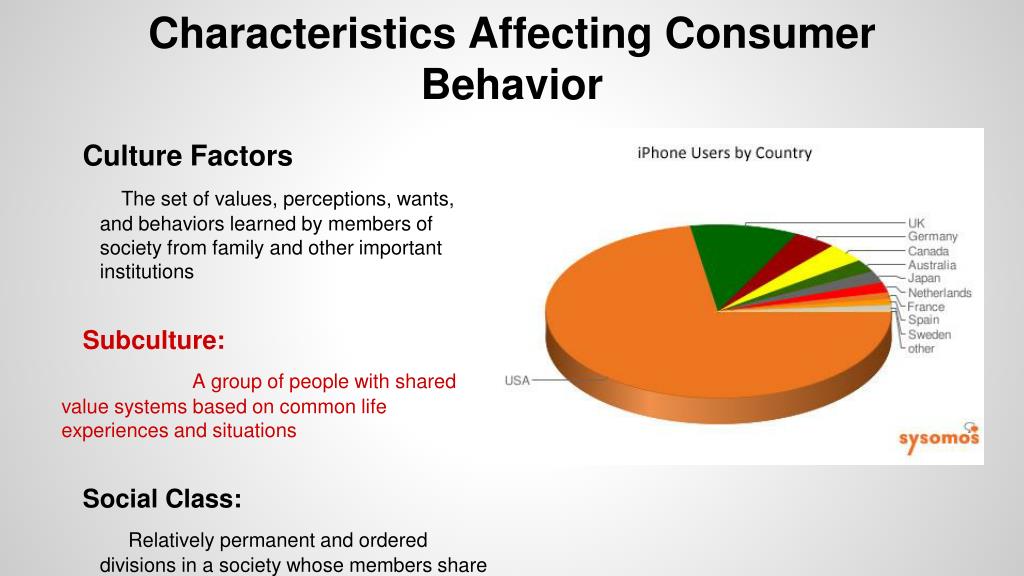 Characteristics Affecting Consumer Behavior

Culture Factors

The set of values, perceptions, wants, and behaviors learned by members of society from family and other important institutions

Subculture:

A group of people with shared value systems based on common life experiences and situations

Social Class:

Relatively permanent and ordered divisions in a society whose members share

iPhone Users by Country

UK
Germany
Canada
Australia
Japan
Netherlands
France
Spain
Sweden
other
USA

sysomos